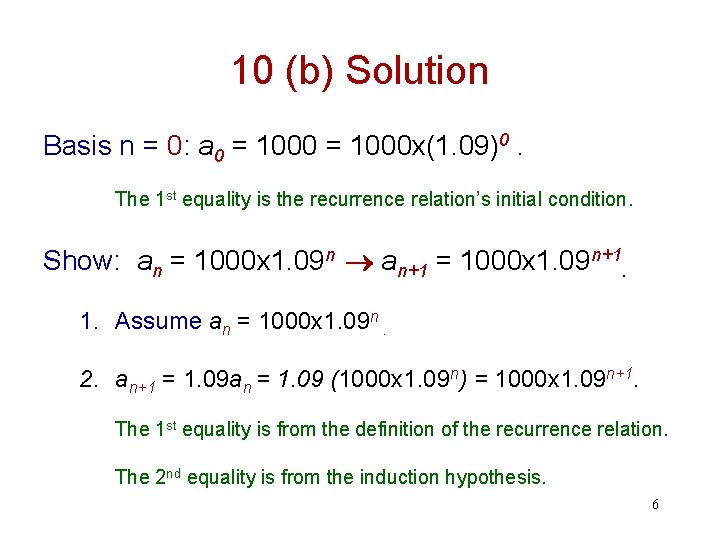 10 (b) Solution

Basis n = 0: $a_0 = 1000 = 1000x(1.09)^0$ .

The 1st equality is the recurrence relation's initial condition.

Show: $a_n = 1000x1.09^n \rightarrow a_{n+1} = 1000x1.09^{n+1}$.

1. Assume $a_n = 1000x1.09^n$.

2. $a_{n+1} = 1.09a_n = 1.09 (1000x1.09^n) = 1000x1.09^{n+1}$.

The 1st equality is from the definition of the recurrence relation.

The 2nd equality is from the induction hypothesis.

6